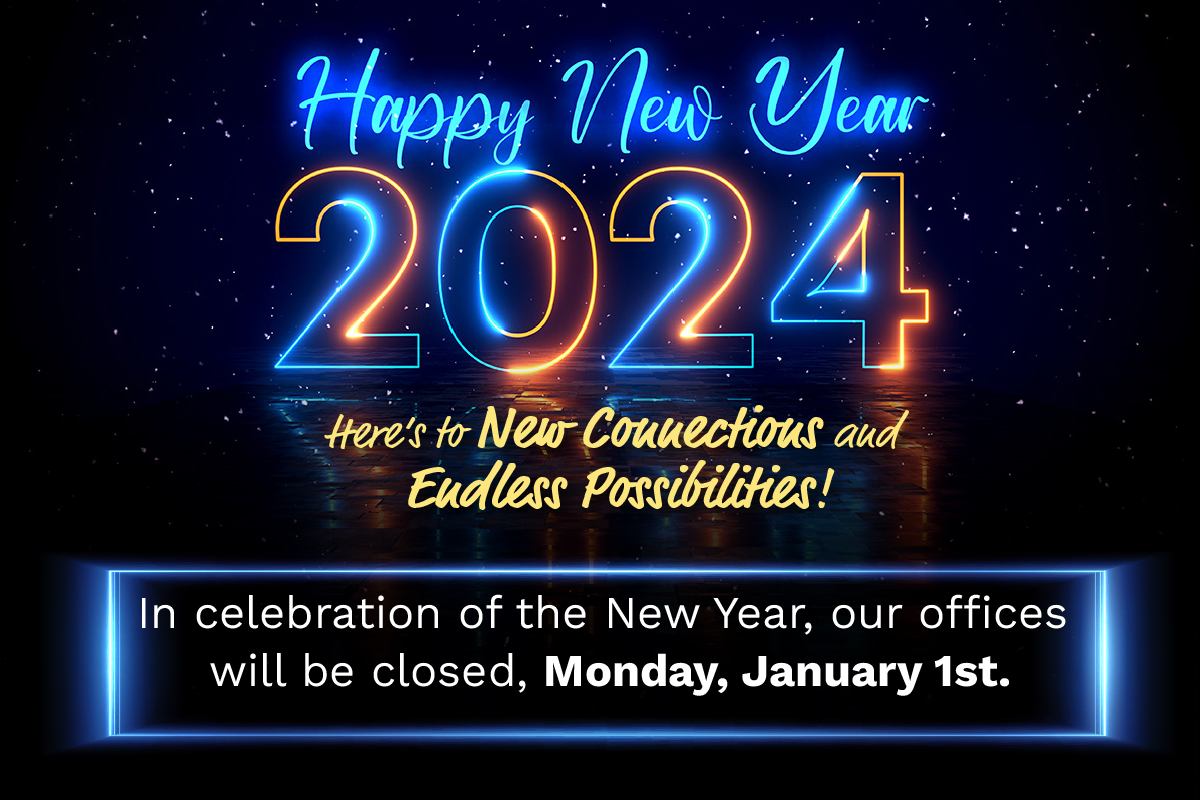 Happy New Year

2024

Here's to New Connections and Endless Possibilities!

In celebration of the New Year, our offices will be closed, Monday, January 1st.